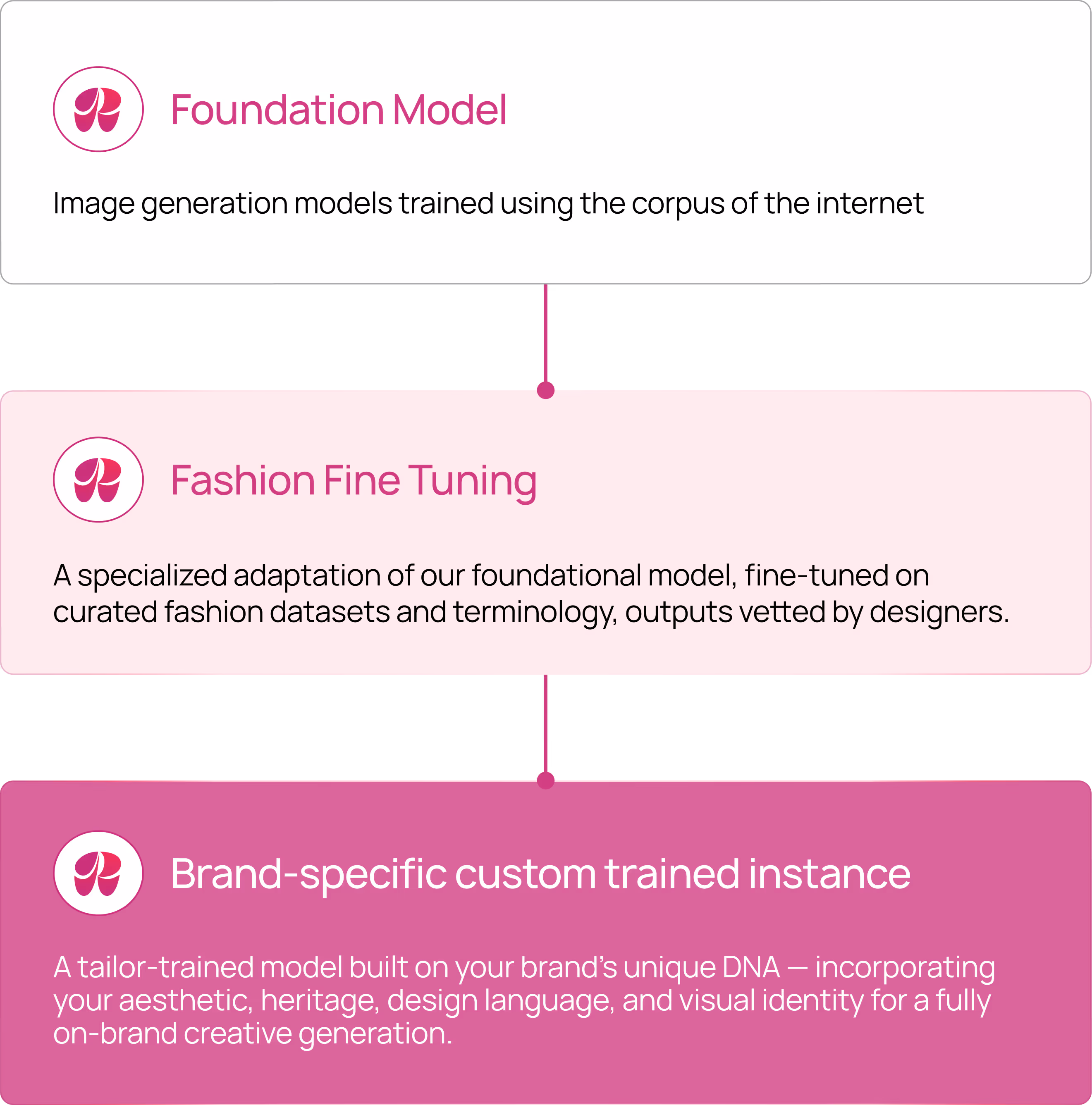 Foundation Model

Image generation models trained using the corpus of the internet

Fashion Fine Tuning

A specialized adaptation of our foundational model, fine-tuned on curated fashion datasets and terminology, outputs vetted by designers.

Brand-specific custom trained instance

A tailor-trained model built on your brand's unique DNA — incorporating your aesthetic, heritage, design language, and visual identity for a fully on-brand creative generation.